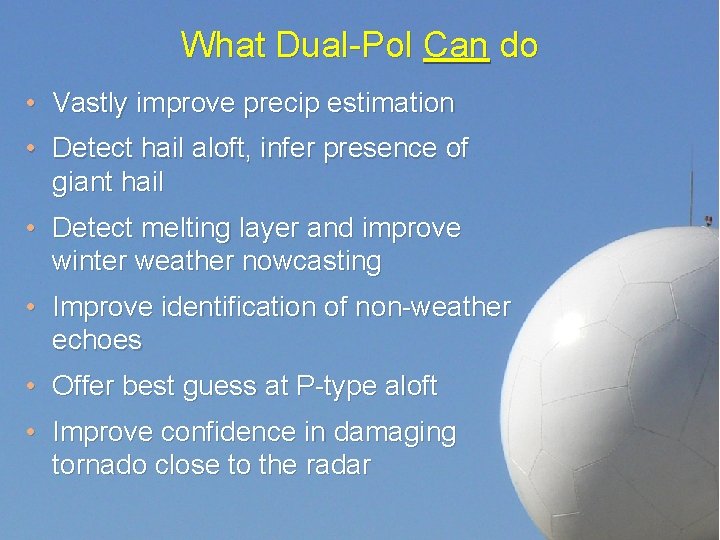 What Dual-Pol Can do

• Vastly improve precip estimation
• Detect hail aloft, infer presence of giant hail
• Detect melting layer and improve winter weather nowcasting
• Improve identification of non-weather echoes
• Offer best guess at P-type aloft
• Improve confidence in damaging tornado close to the radar